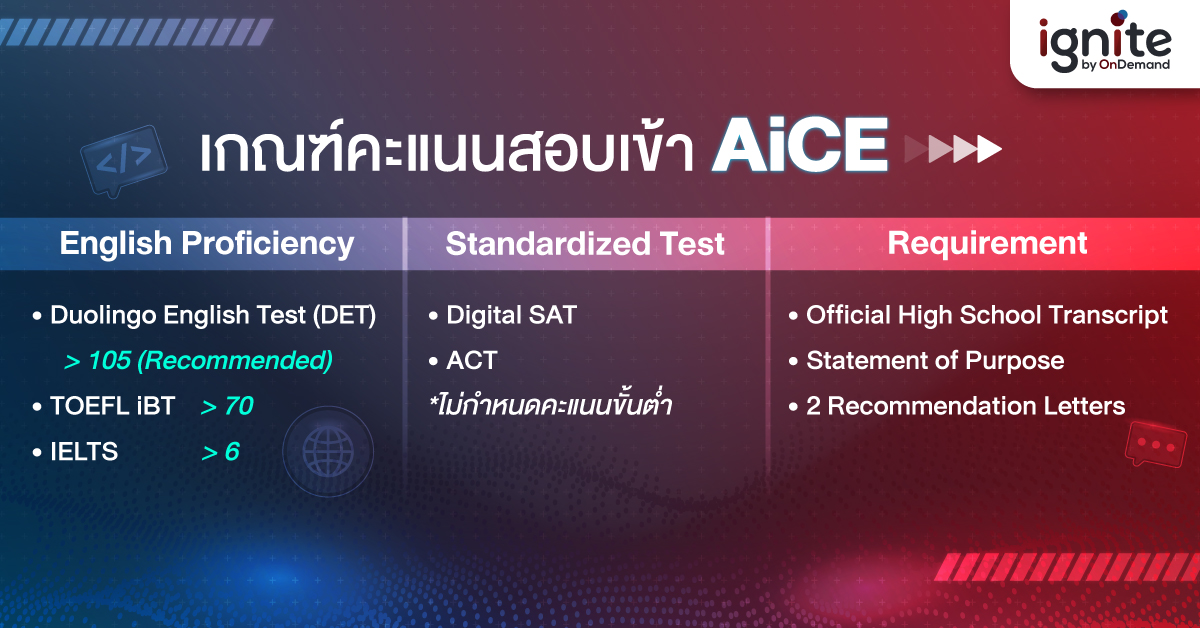 ignite
by OnDemand

</>

เกณฑ์คะแนนสอบเข้า AiCE

English Proficiency

• Duolingo English Test (DET)
> 105 (Recommended)
• TOEFL iBT > 70
• IELTS > 6

Standardized Test

• Digital SAT
• ACT
*ไม่กำหนดคะแนนขั้นต่ำ

Requirement

• Official High School Transcript
• Statement of Purpose
• 2 Recommendation Letters